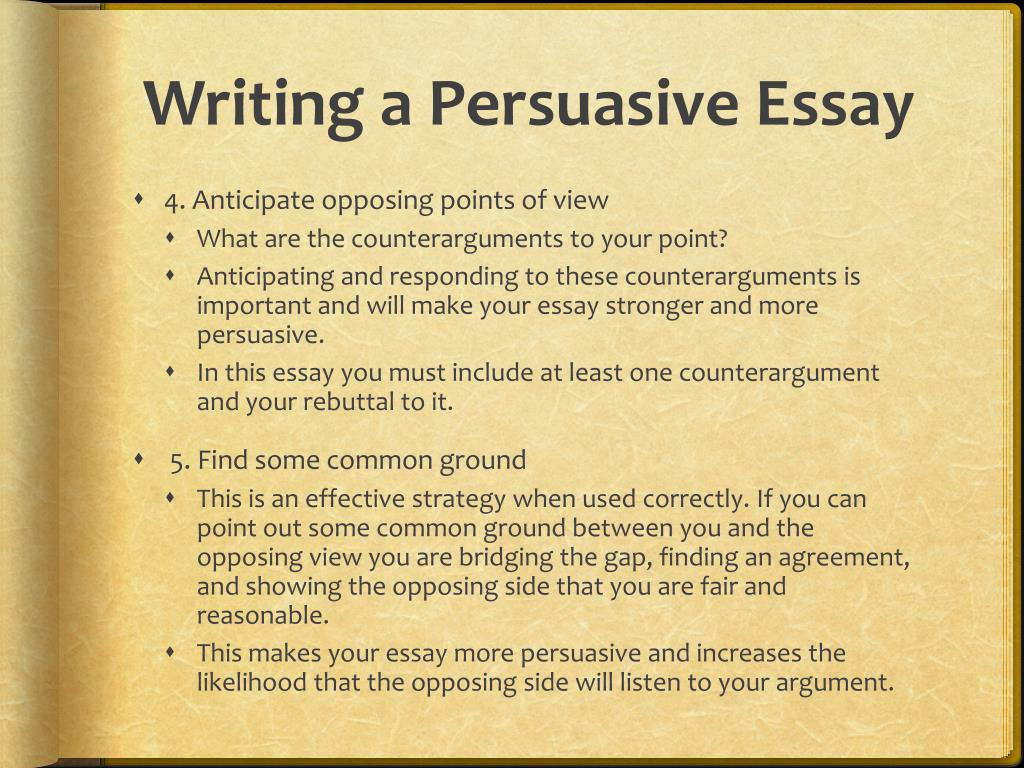 Writing a Persuasive Essay

4. Anticipate opposing points of view

What are the counterarguments to your point?

Anticipating and responding to these counterarguments is important and will make your essay stronger and more persuasive.

In this essay you must include at least one counterargument and your rebuttal to it.

5. Find some common ground

This is an effective strategy when used correctly. If you can point out some common ground between you and the opposing view you are bridging the gap, finding an agreement, and showing the opposing side that you are fair and reasonable.

This makes your essay more persuasive and increases the likelihood that the opposing side will listen to your argument.